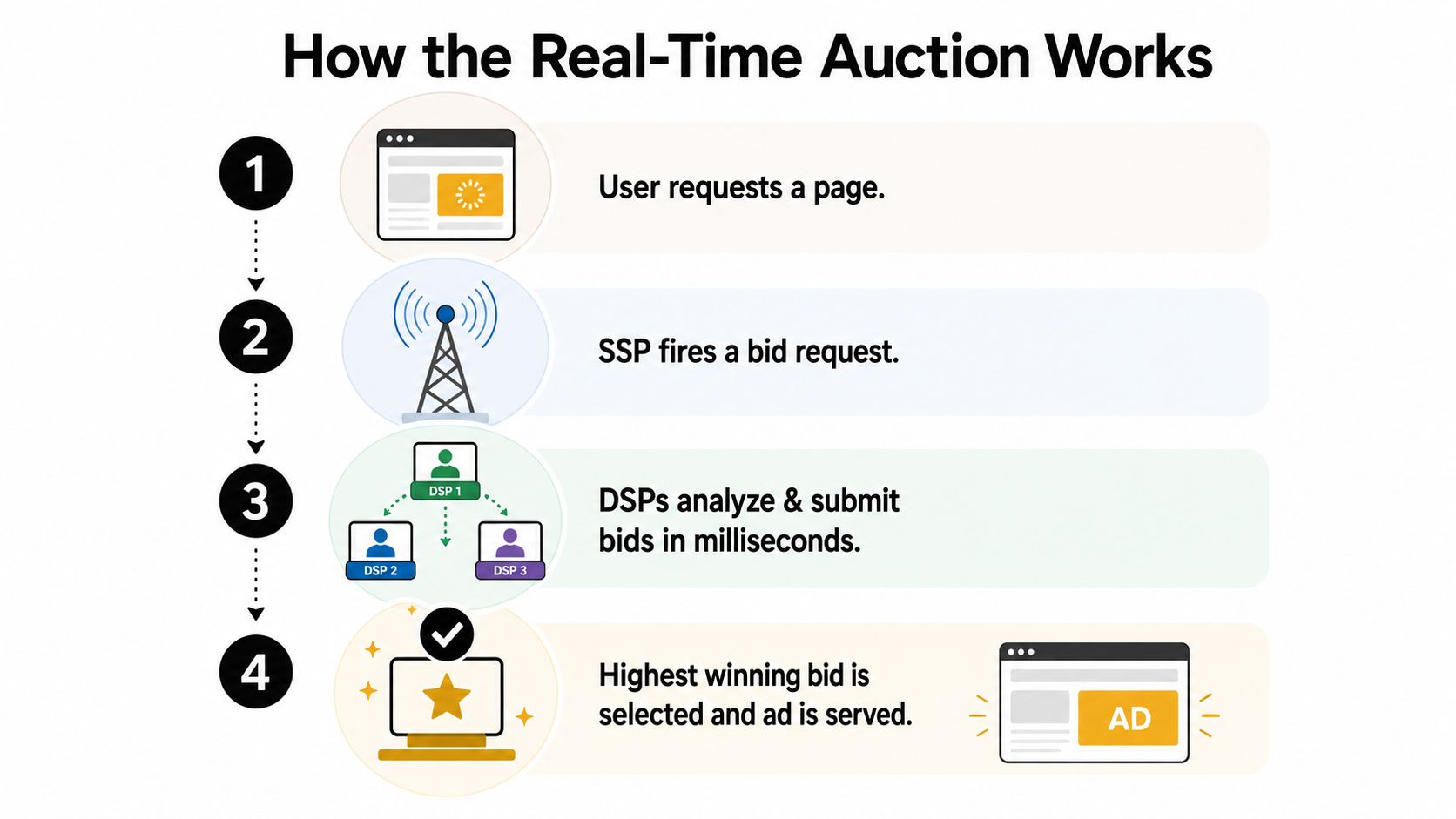 How the Real-Time Auction Works

1

User requests a page.

2

SSP fires a bid request.

3

DSP 1

DSP 2

DSP 3

DSPs analyze & submit bids in milliseconds.

4

Highest winning bid is selected and ad is served.

AD